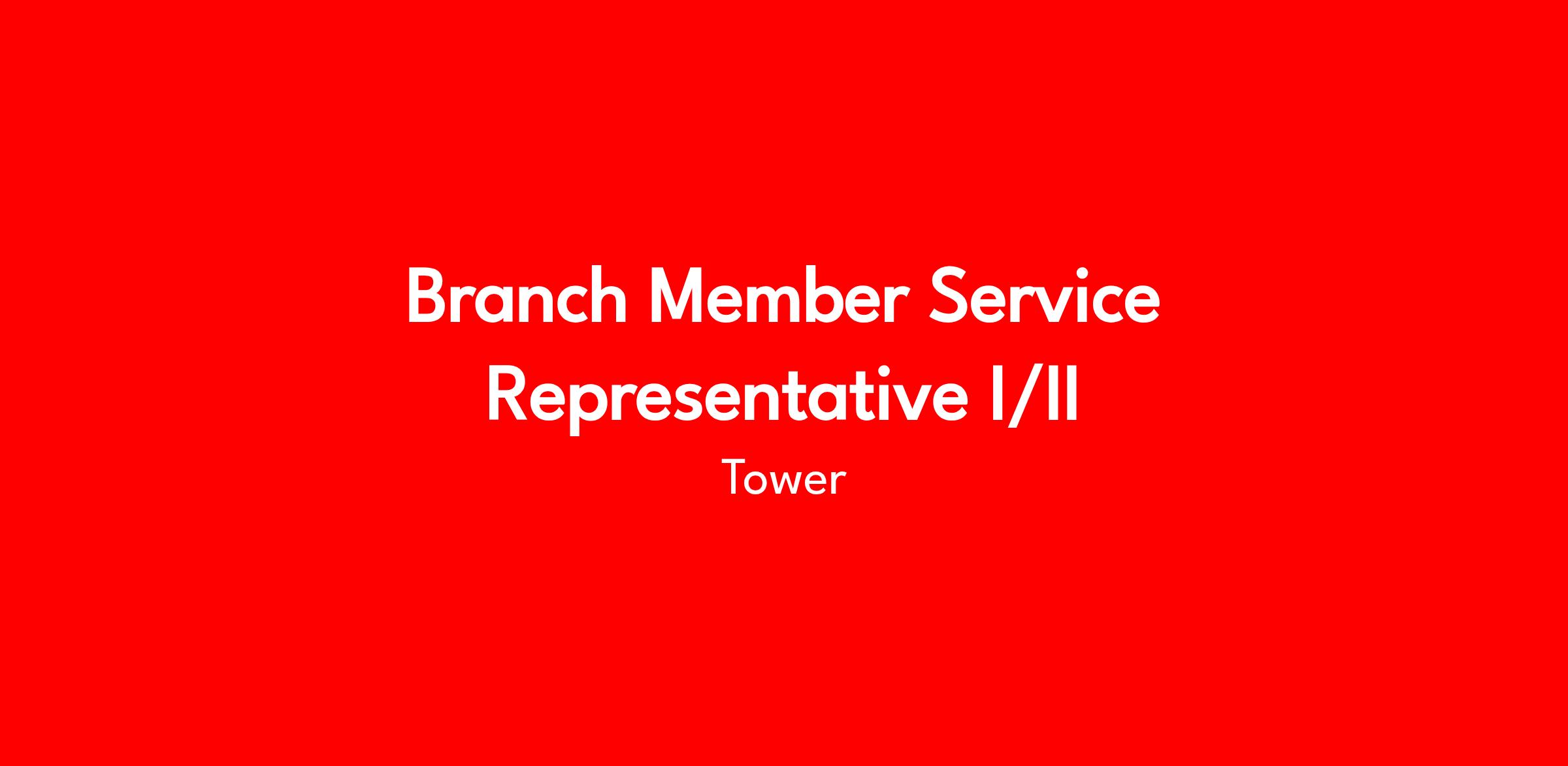 Branch Member Service Representative I/II

Tower